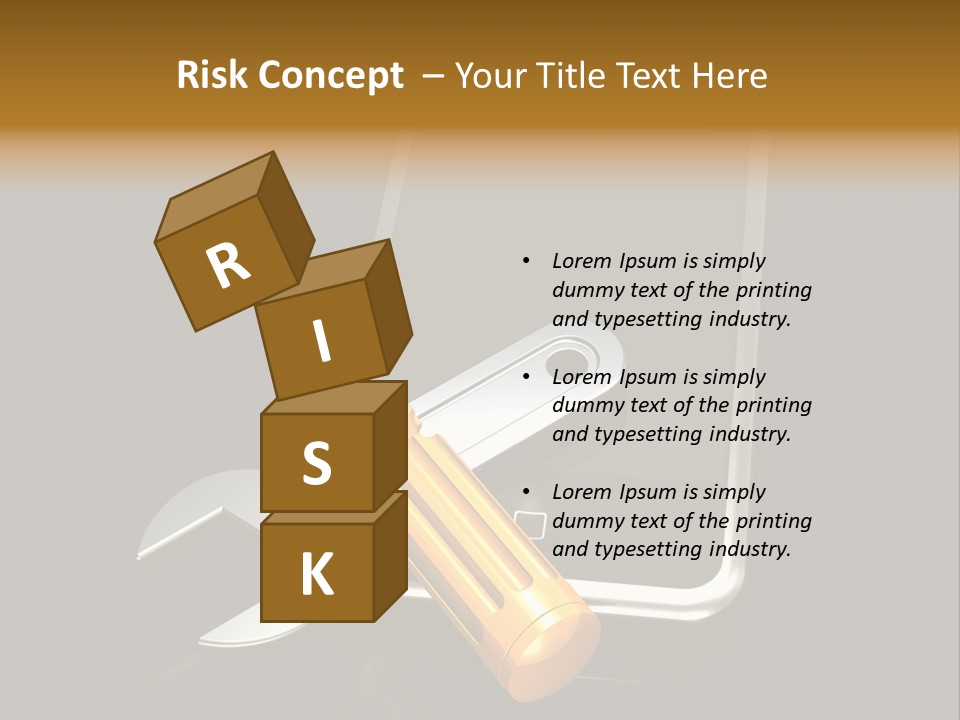 Risk Concept – Your Title Text Here

R
I
S
K

• Lorem Ipsum is simply dummy text of the printing and typesetting industry.

• Lorem Ipsum is simply dummy text of the printing and typesetting industry.

• Lorem Ipsum is simply dummy text of the printing and typesetting industry.